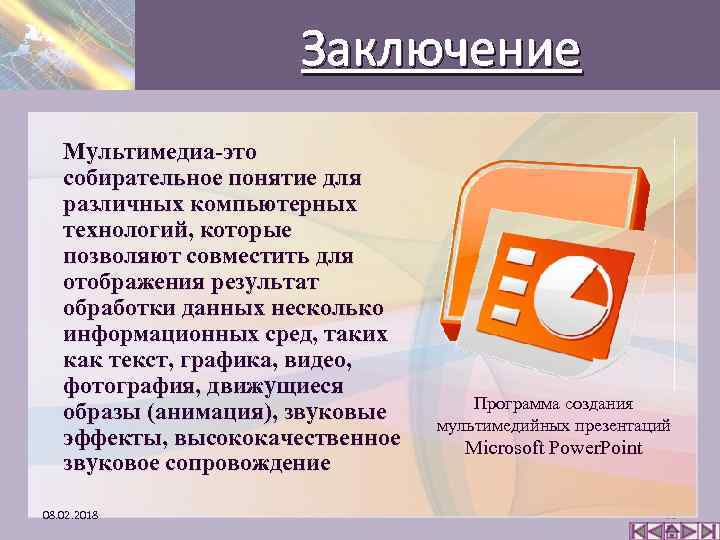 Заключение

Мультимедиа-это собирательное понятие для различных компьютерных технологий, которые позволяют совместить для отображения результат обработки данных несколько информационных сред, таких как текст, графика, видео, фотография, движущиеся образы (анимация), звуковые эффекты, высококачественное звуковое сопровождение

Программа создания мультимедийных презентаций Microsoft PowerPoint

08.02.2018